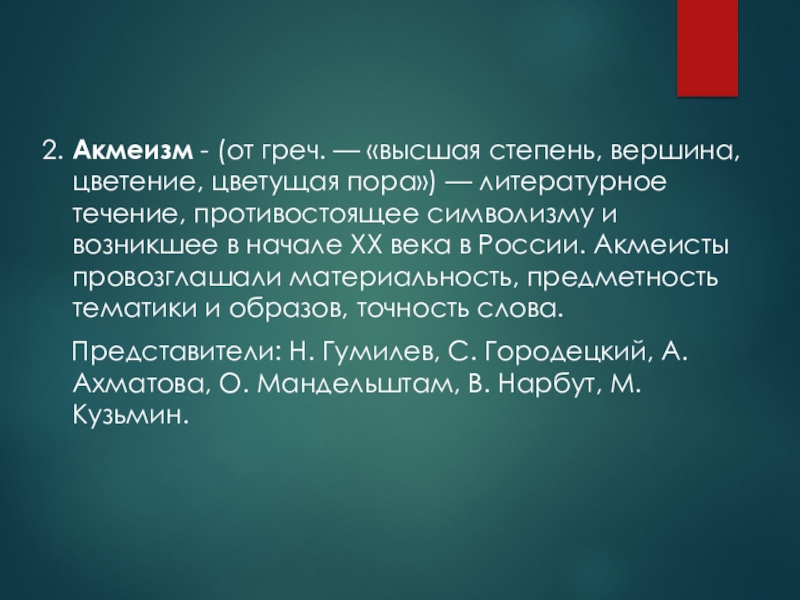 2. Акмеизм - (от греч. — «высшая степень, вершина, цветение, цветущая пора») — литературное течение, противостоящее символизму и возникшее в начале XX века в России. Акмеисты провозглашали материальность, предметность тематики и образов, точность слова.

Представители: Н. Гумилев, С. Городецкий, А. Ахматова, О. Мандельштам, В. Нарбут, М. Кузьмин.